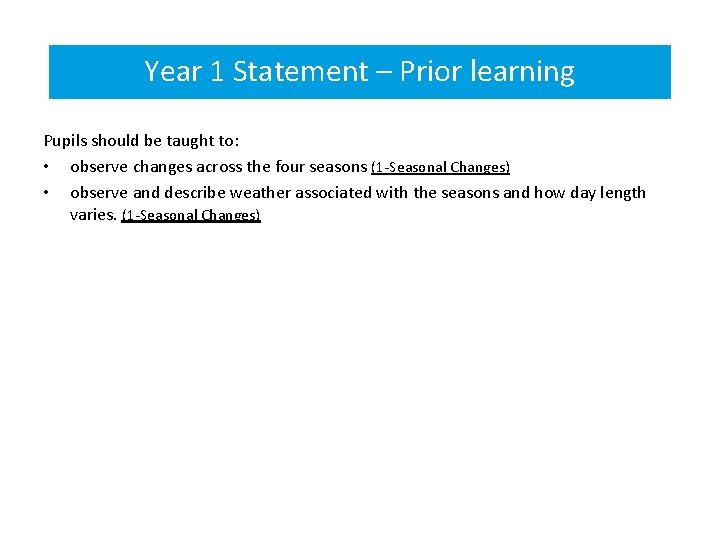 Year 1 Statement – Prior learning

Pupils should be taught to:

• observe changes across the four seasons (1-Seasonal Changes)

• observe and describe weather associated with the seasons and how day length varies. (1-Seasonal Changes)